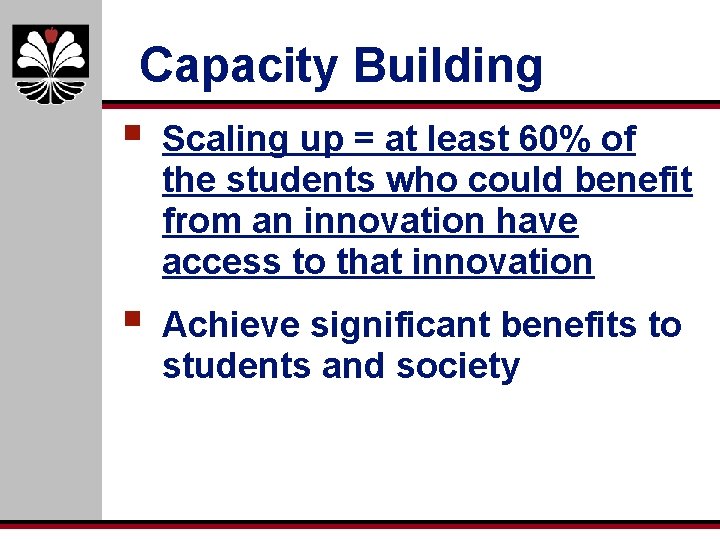 Capacity Building

Scaling up = at least 60% of the students who could benefit from an innovation have access to that innovation

Achieve significant benefits to students and society